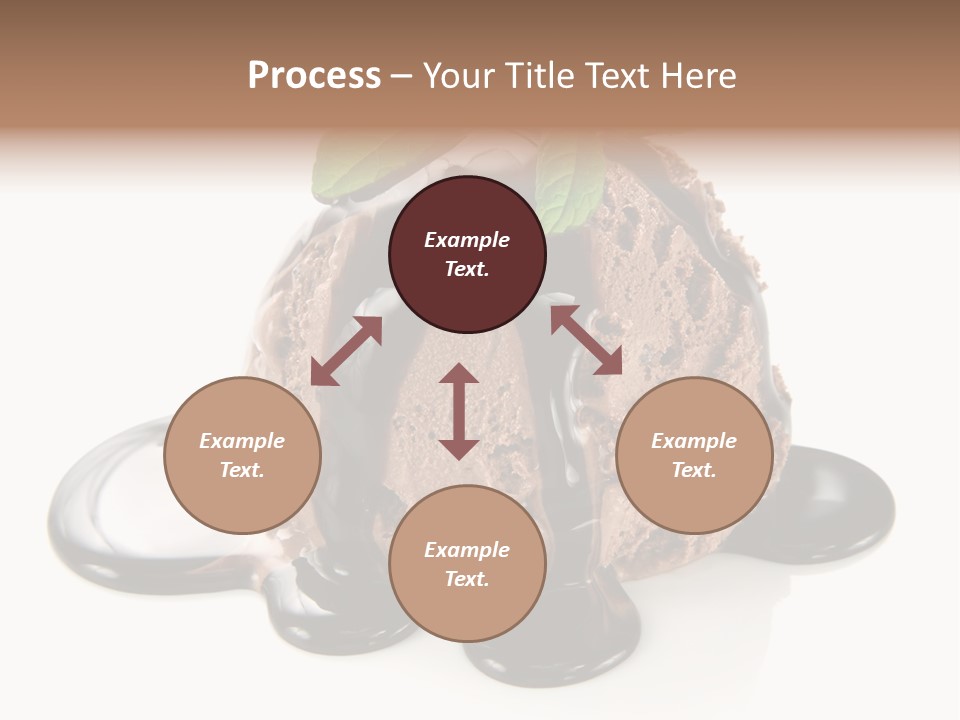 Process – Your Title Text Here

Example Text.

Example Text.

Example Text.

Example Text.